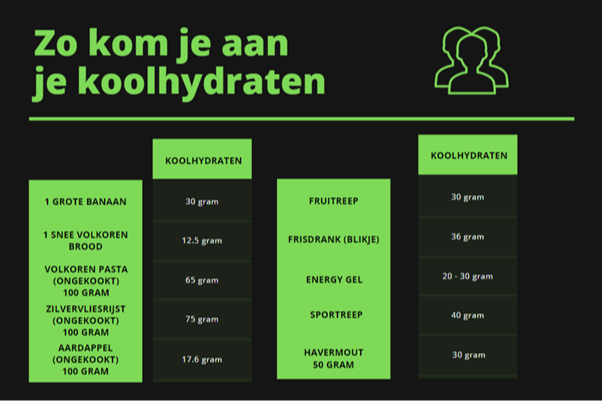 Zo kom je aan je koolhydraten

| | KOOLHYDRATEN |
|---|---|
| 1 GROTE BANAAN | 30 gram |
| 1 SNEE VOLKOREN BROOD | 12.5 gram |
| VOLKOREN PASTA (ONGEKOOKT) 100 GRAM | 65 gram |
| ZILVERVLIESRIJST (ONGEKOOKT) 100 GRAM | 75 gram |
| AARDAPPEL (ONGEKOOKT) 100 GRAM | 17.6 gram |

| | KOOLHYDRATEN |
|---|---|
| FRUITREEP | 30 gram |
| FRISDRANK (BLIKJE) | 36 gram |
| ENERGY GEL | 20 - 30 gram |
| SPORTREEP | 40 gram |
| HAVERMOUT 50 GRAM | 30 gram |